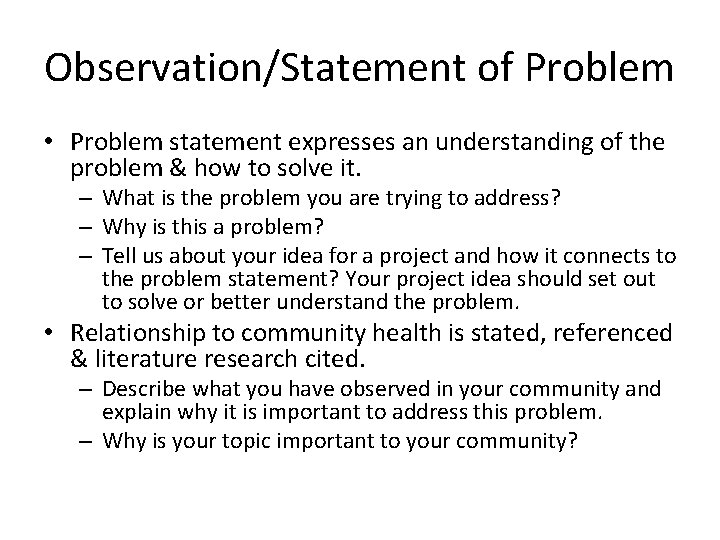 Observation/Statement of Problem

• Problem statement expresses an understanding of the problem & how to solve it.
– What is the problem you are trying to address?
– Why is this a problem?
– Tell us about your idea for a project and how it connects to the problem statement? Your project idea should set out to solve or better understand the problem.

• Relationship to community health is stated, referenced & literature research cited.
– Describe what you have observed in your community and explain why it is important to address this problem.
– Why is your topic important to your community?